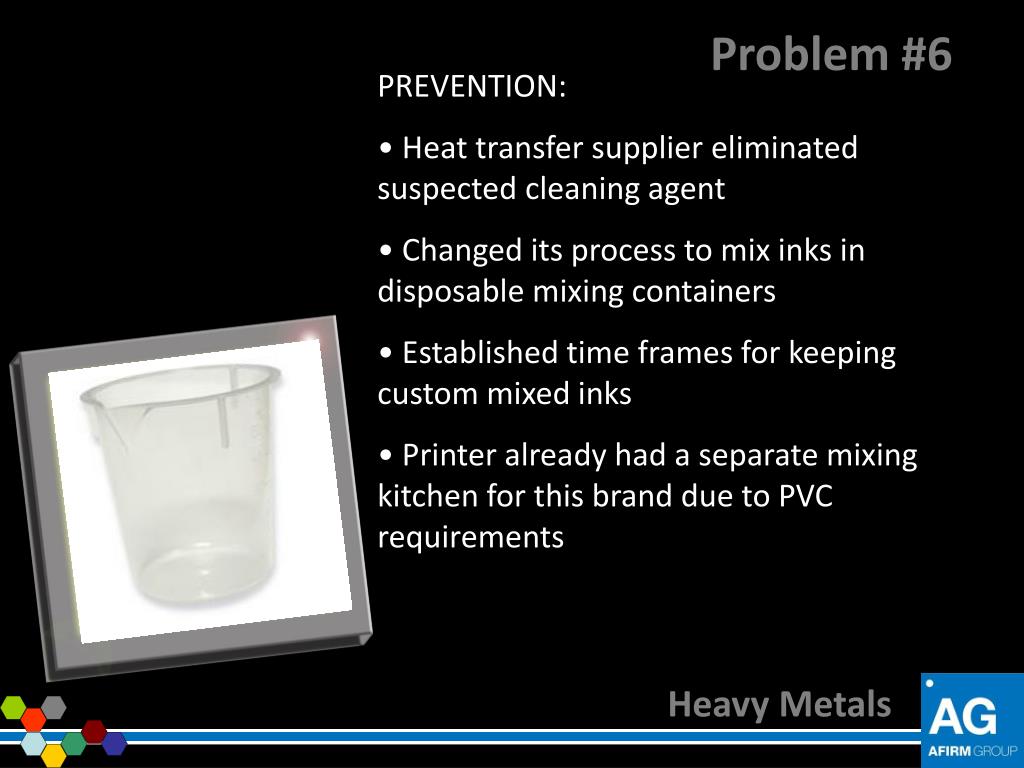 Problem #6

PREVENTION:

• Heat transfer supplier eliminated suspected cleaning agent

• Changed its process to mix inks in disposable mixing containers

• Established time frames for keeping custom mixed inks

• Printer already had a separate mixing kitchen for this brand due to PVC requirements

Heavy Metals

AG
AFIRM GROUP